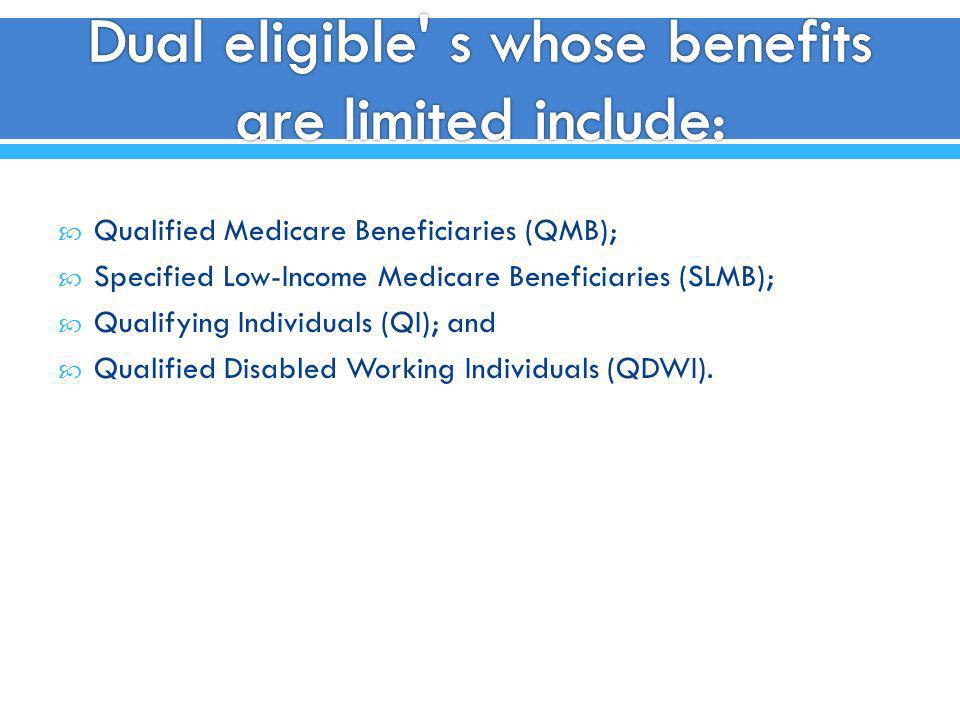 Dual eligible' s whose benefits are limited include:

Qualified Medicare Beneficiaries (QMB);
Specified Low-Income Medicare Beneficiaries (SLMB);
Qualifying Individuals (QI); and
Qualified Disabled Working Individuals (QDWI).